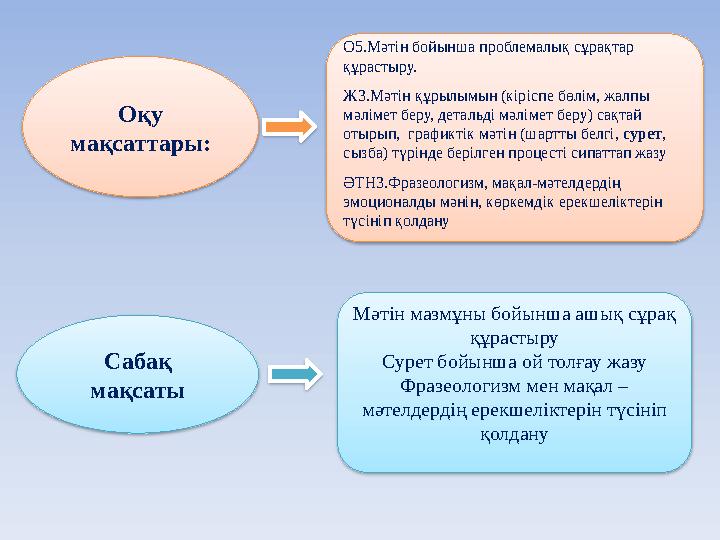 Оқу мақсаттары:

О5.Мәтін бойынша проблемалық сұрақтар құрастыру.

Ж3.Мәтін құрылымын (кіріспе бөлім, жалпы мәлімет беру, детальді мәлімет беру) сақтай отырып, графиктік мәтін (шартты белгі, сурет, сызба) түрінде берілген процесті сипаттап жазу

ӘТН3.Фразеологизм, мақал-мәтелдердің эмоционалды мәнін, көркемдік ерекшеліктерін түсініп қолдану

Сабақ мақсаты

Мәтін мазмұны бойынша ашық сұрақ құрастыру
Сурет бойынша ой толғау жазу
Фразеологизм мен мақал – мәтелдердің ерекшеліктерін түсініп қолдану